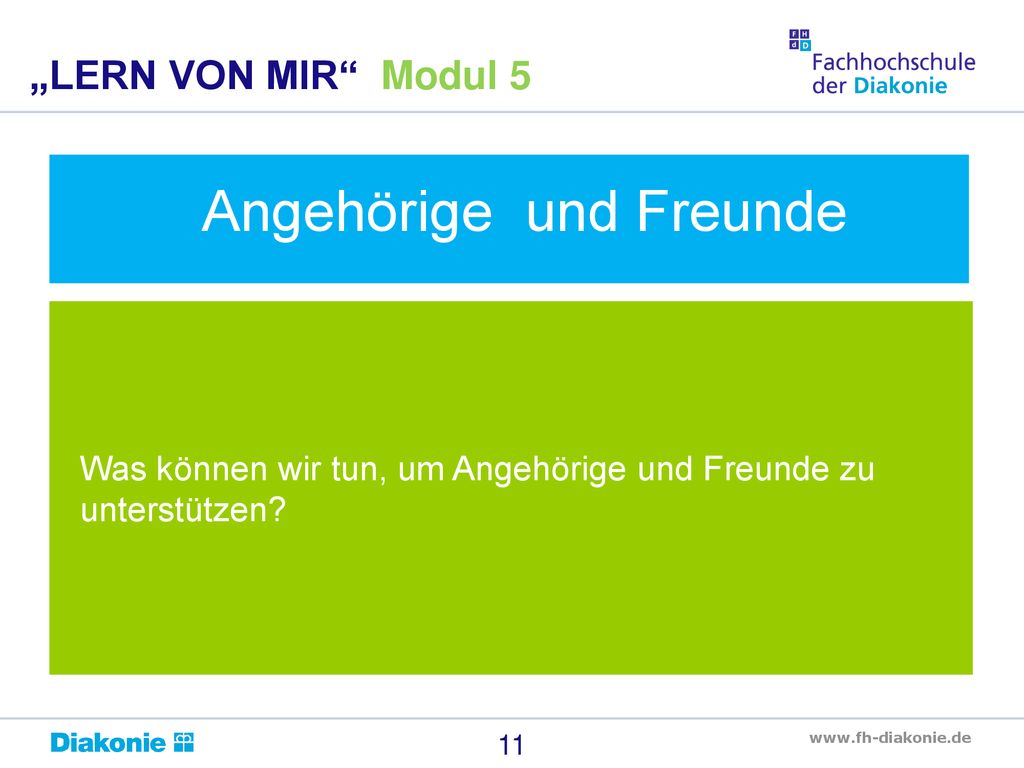 „LERN VON MIR“ Modul 5

F H
d D
Fachhochschule
der Diakonie

Angehörige und Freunde

Was können wir tun, um Angehörige und Freunde zu unterstützen?

Diakonie

11

www.fh-diakonie.de